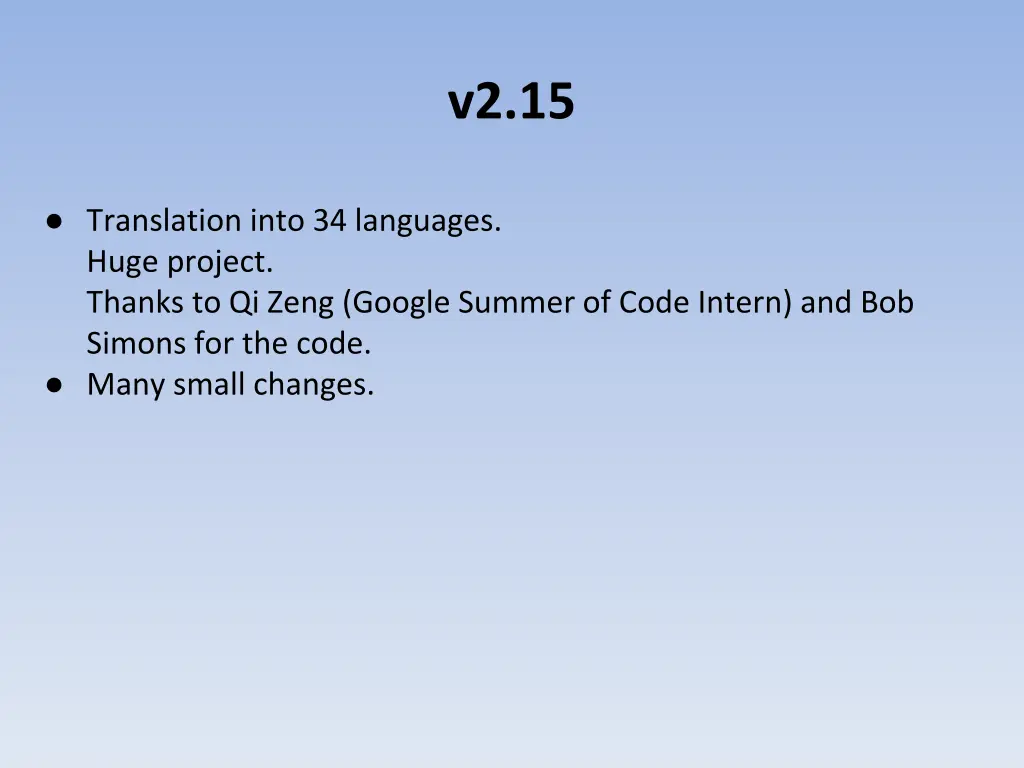 v2.15

● Translation into 34 languages.
Huge project.
Thanks to Qi Zeng (Google Summer of Code Intern) and Bob Simons for the code.
● Many small changes.